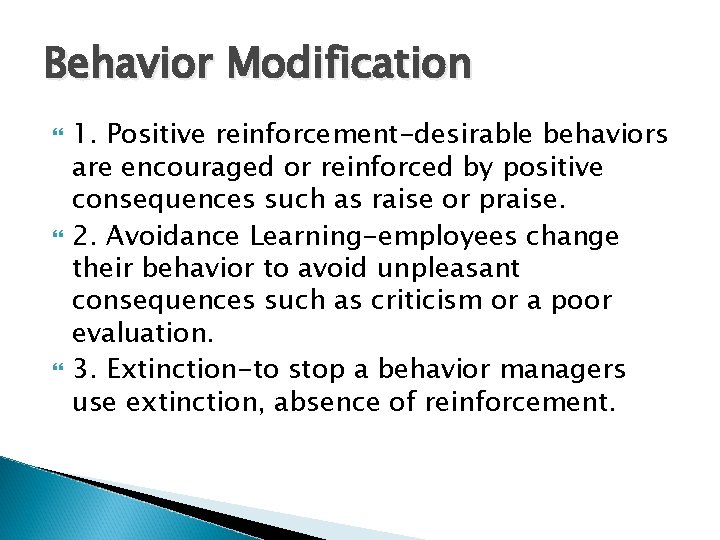 Behavior Modification

1. Positive reinforcement-desirable behaviors are encouraged or reinforced by positive consequences such as raise or praise.

2. Avoidance Learning-employees change their behavior to avoid unpleasant consequences such as criticism or a poor evaluation.

3. Extinction-to stop a behavior managers use extinction, absence of reinforcement.